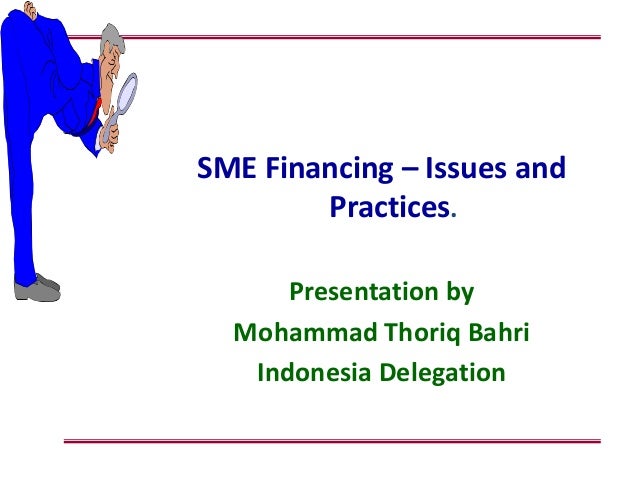 SME Financing – Issues and Practices.

Presentation by
Mohammad Thoriq Bahri
Indonesia Delegation